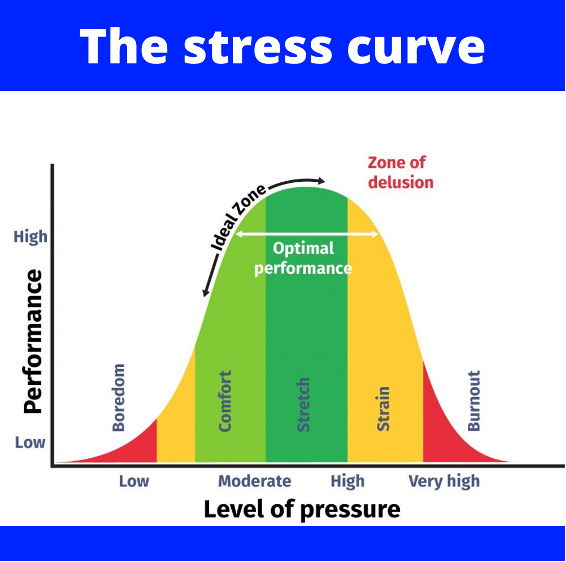 The stress curve

Zone of delusion

Ideal Zone

Optimal performance

High

Performance

Low

Boredom

Comfort

Stretch

Strain

Burnout

Low

Moderate

High

Very high

Level of pressure